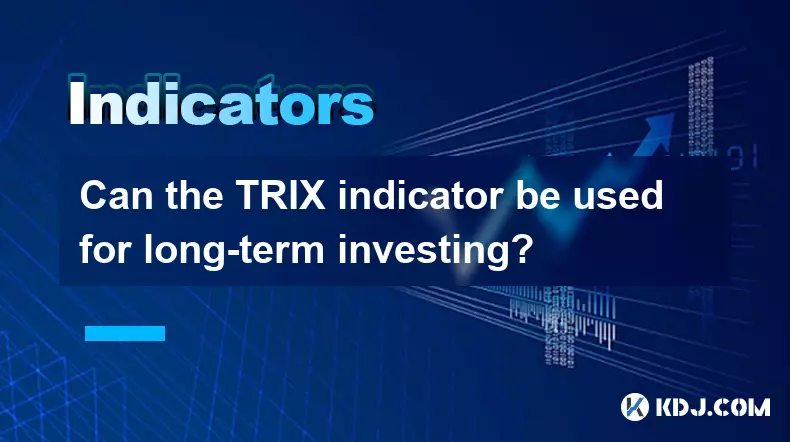 Indicators

Can the TRIX indicator be used for long-term investing?

KDJ.COM